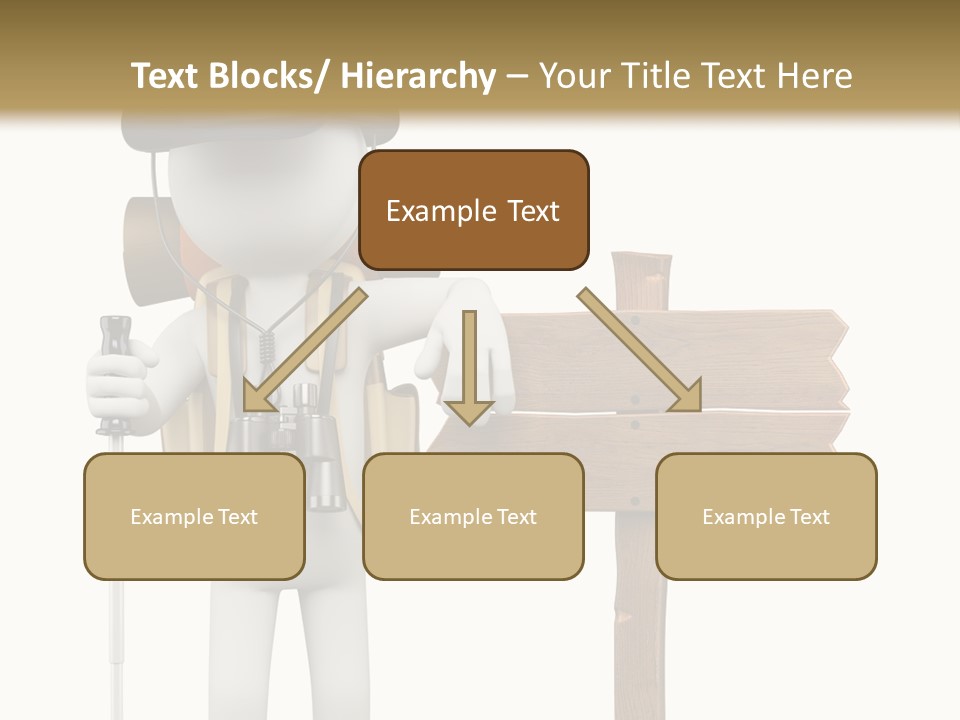 Text Blocks/ Hierarchy – Your Title Text Here

Example Text

Example Text

Example Text

Example Text